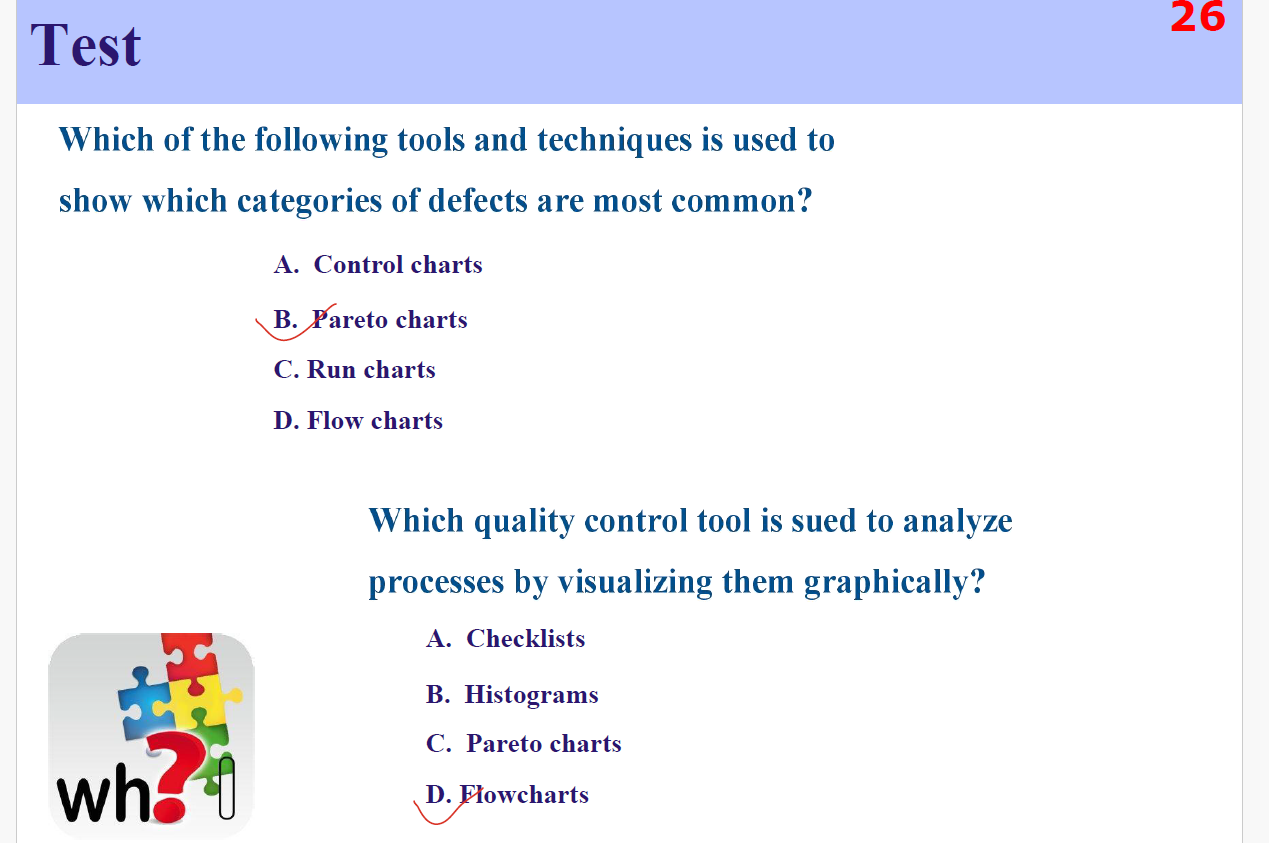 Test

26

Which of the following tools and techniques is used to show which categories of defects are most common?

A. Control charts

B. Pareto charts

C. Run charts

D. Flow charts

Which quality control tool is sued to analyze processes by visualizing them graphically?

A. Checklists

B. Histograms

C. Pareto charts

D. Flowcharts

wh?